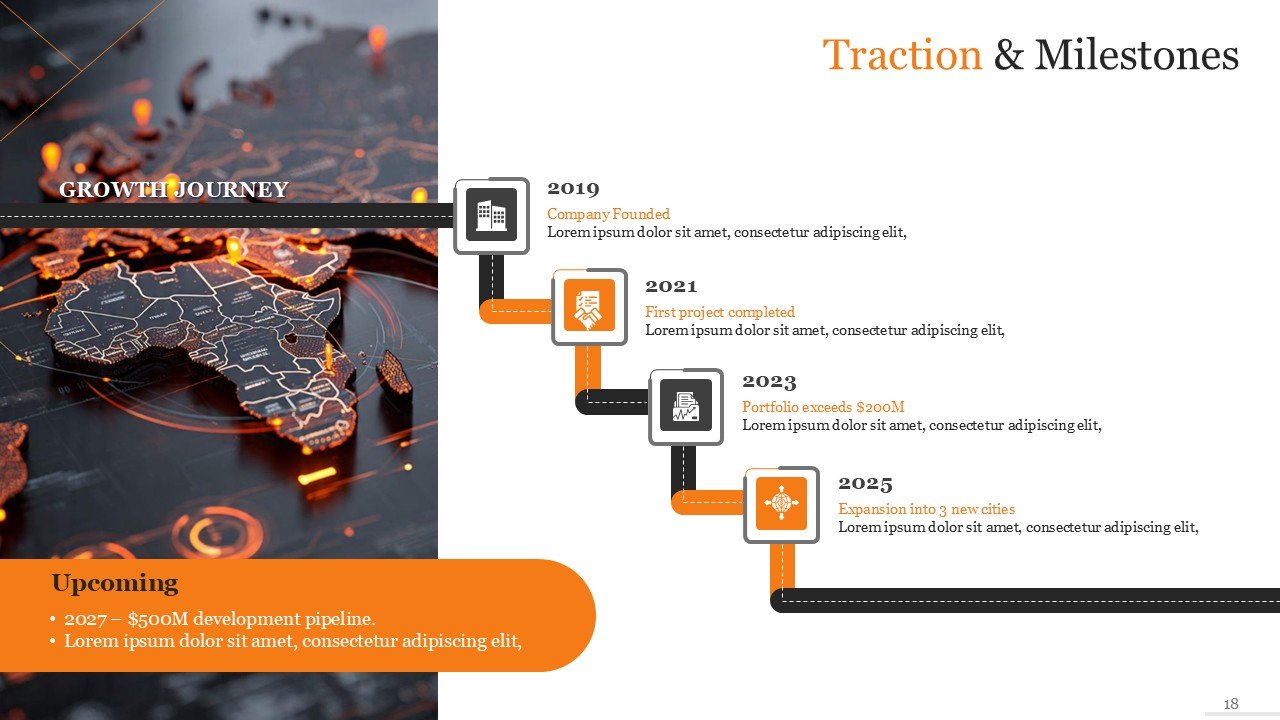 Traction & Milestones

GROWTH JOURNEY

2019
Company Founded
Lorem ipsum dolor sit amet, consectetur adipiscing elit,

2021
First project completed
Lorem ipsum dolor sit amet, consectetur adipiscing elit,

2023
Portfolio exceeds $200M
Lorem ipsum dolor sit amet, consectetur adipiscing elit,

2025
Expansion into 3 new cities
Lorem ipsum dolor sit amet, consectetur adipiscing elit,

Upcoming
• 2027 – $500M development pipeline.
• Lorem ipsum dolor sit amet, consectetur adipiscing elit,

18